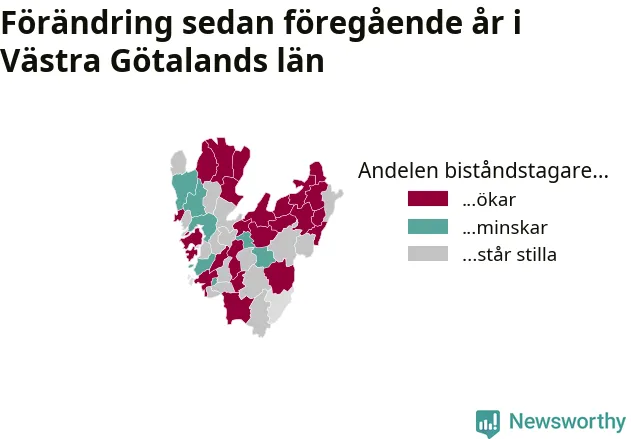 Förändring sedan föregående år i Västra Götalands län

Andelen biståndstagare...

...ökar

...minskar

...står stilla

Newsworthy